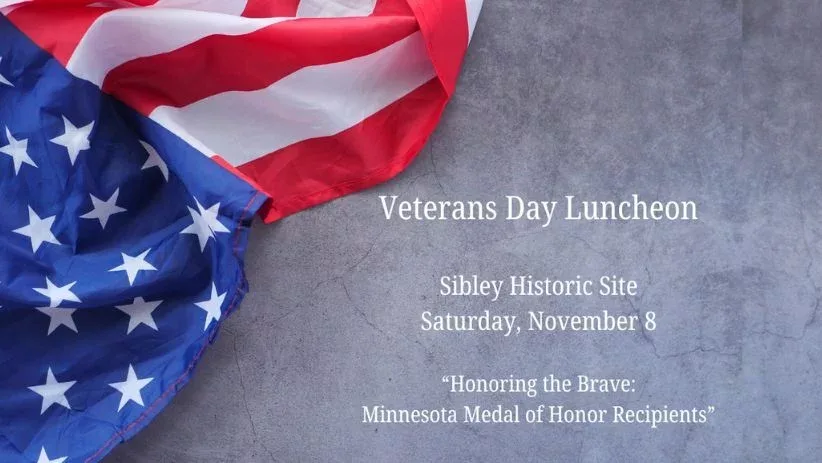 Veterans Day Luncheon

Sibley Historic Site
Saturday, November 8

“Honoring the Brave:
Minnesota Medal of Honor Recipients”